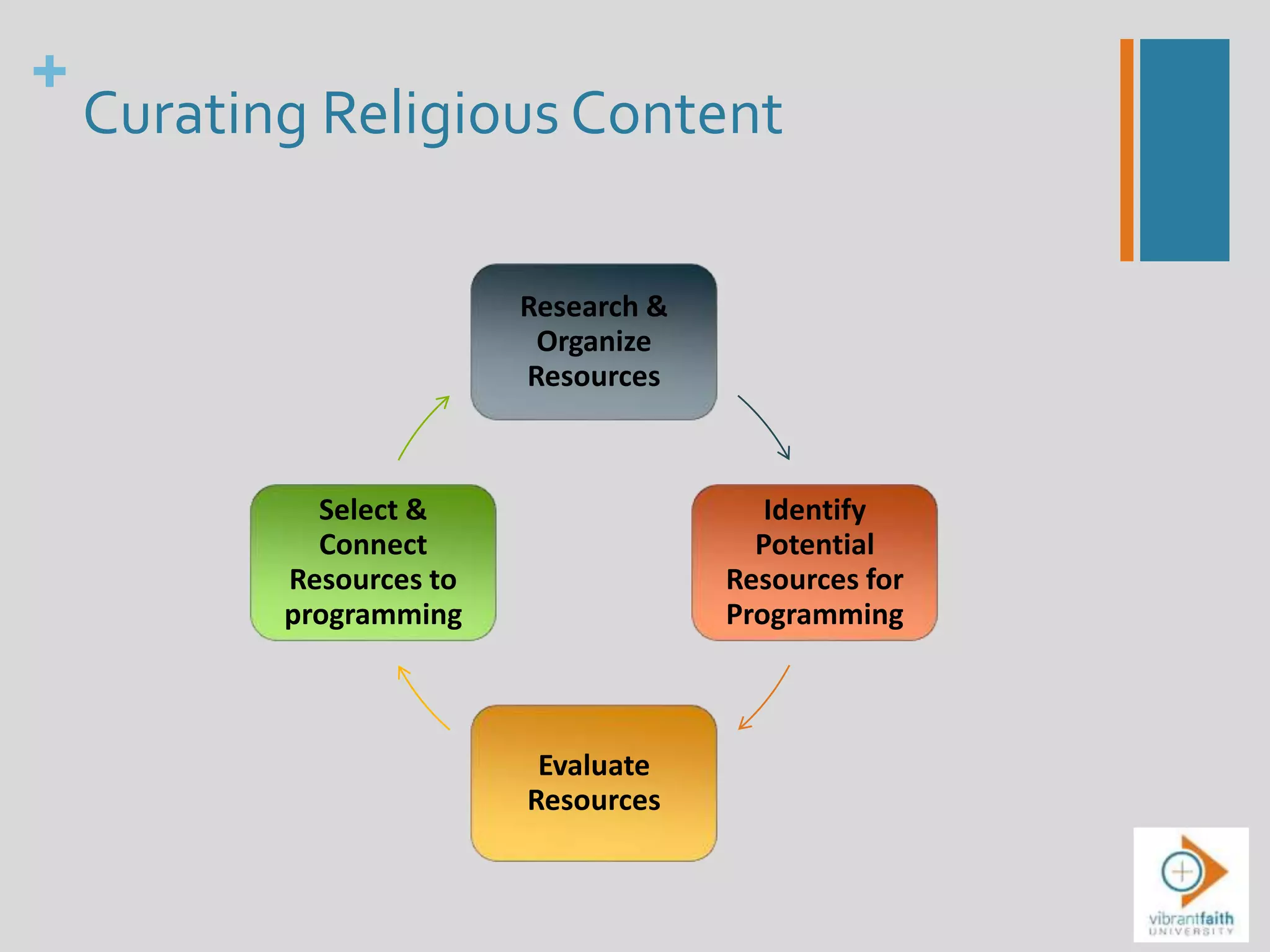 +
Curating Religious Content

Research & Organize Resources

Identify Potential Resources for Programming

Evaluate Resources

Select & Connect Resources to programming

vibrantfaith
UNIVERSITY